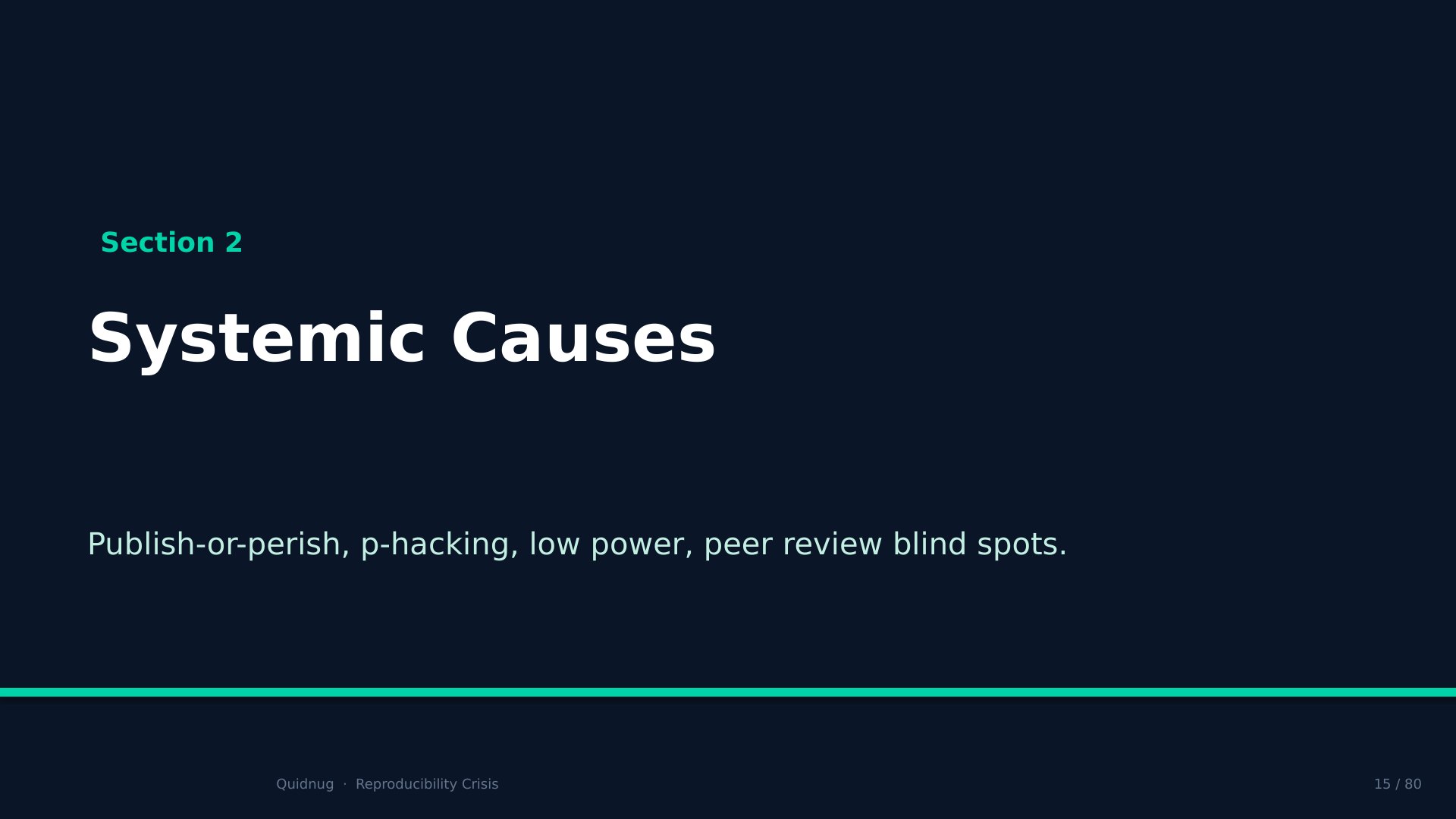 Section 2

Systemic Causes

Publish-or-perish, p-hacking, low power, peer review blind spots.

Quidnug · Reproducibility Crisis

15 / 80